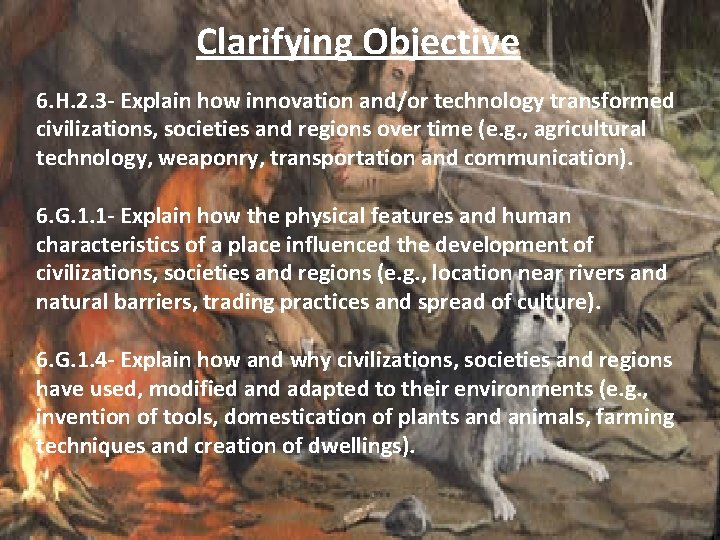 Clarifying Objective

6.H.2.3- Explain how innovation and/or technology transformed civilizations, societies and regions over time (e.g., agricultural technology, weaponry, transportation and communication).

6.G.1.1- Explain how the physical features and human characteristics of a place influenced the development of civilizations, societies and regions (e.g., location near rivers and natural barriers, trading practices and spread of culture).

6.G.1.4- Explain how and why civilizations, societies and regions have used, modified and adapted to their environments (e.g., invention of tools, domestication of plants and animals, farming techniques and creation of dwellings).